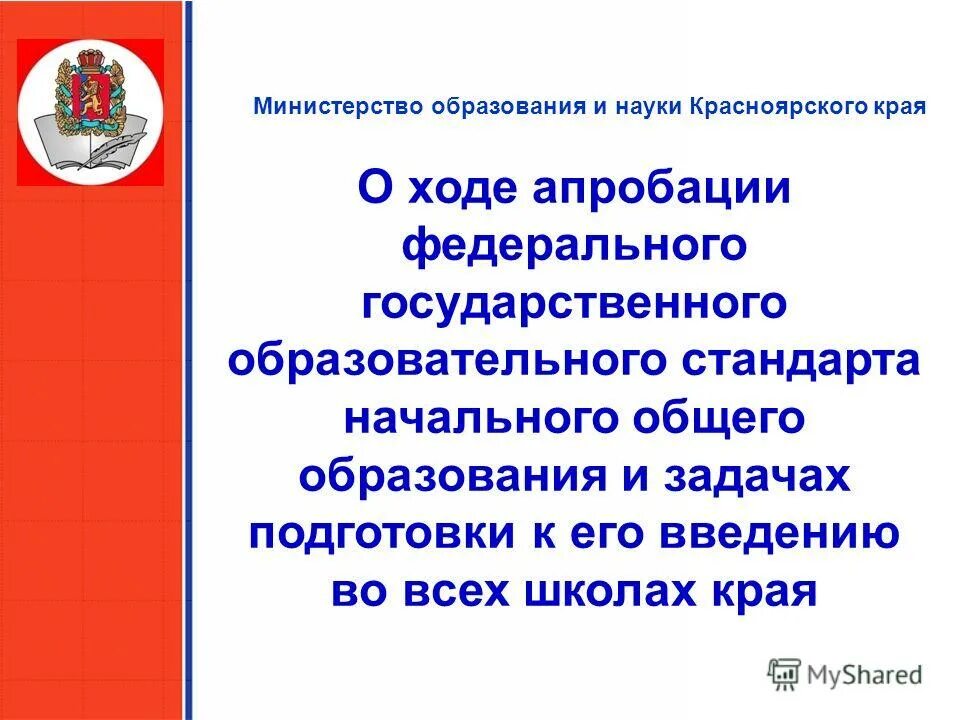 Министерство образования и науки Красноярского края

О ходе апробации федерального государственного образовательного стандарта начального общего образования и задачах подготовки к его введению во всех школах края

MyShared